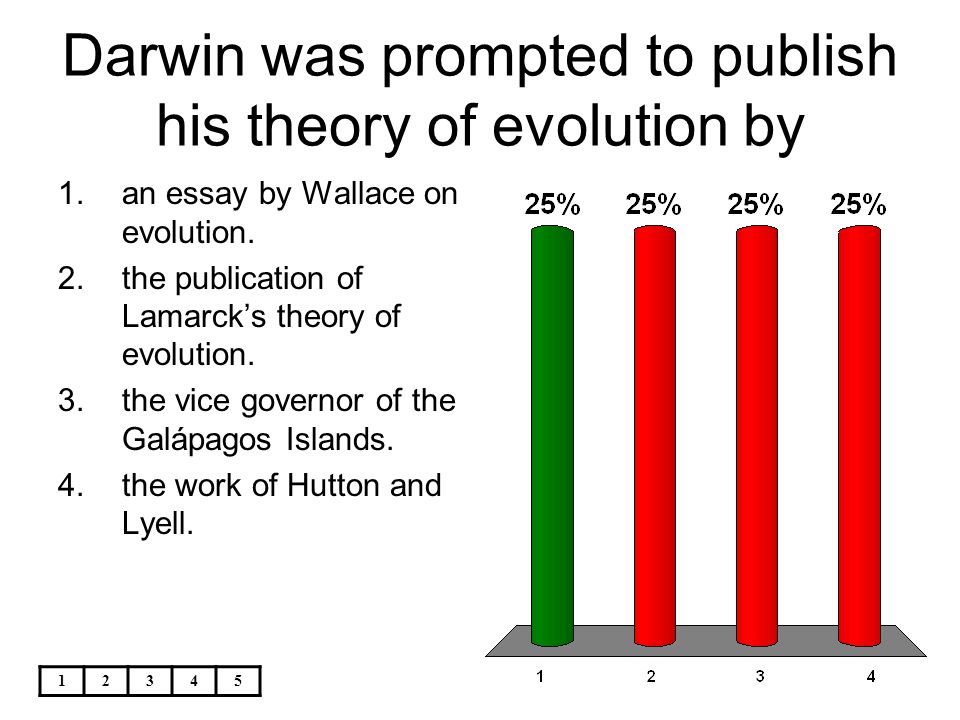 Darwin was prompted to publish his theory of evolution by

1. an essay by Wallace on evolution.
2. the publication of Lamarck’s theory of evolution.
3. the vice governor of the Galápagos Islands.
4. the work of Hutton and Lyell.

25% 25% 25% 25%

1 2 3 4

| 1 | 2 | 3 | 4 | 5 |
|---|---|---|---|---|